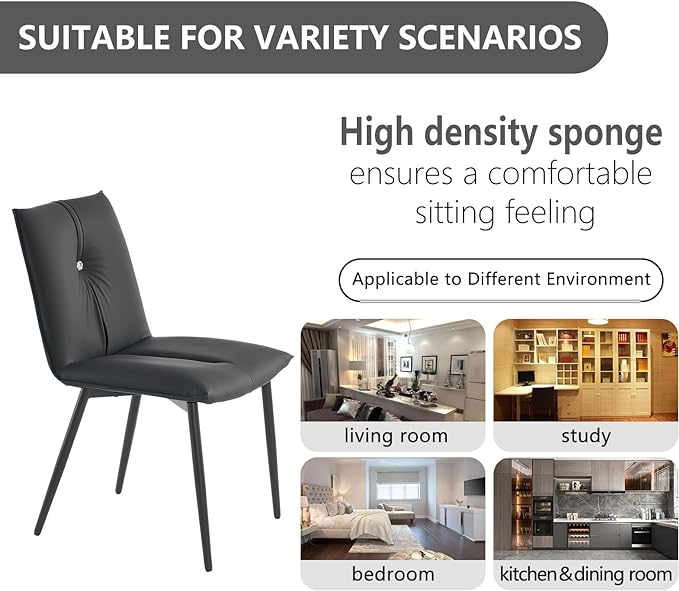 SUITABLE FOR VARIETY SCENARIOS

High density sponge
ensures a comfortable sitting feeling

Applicable to Different Environment

living room

study

bedroom

kitchen&dining room